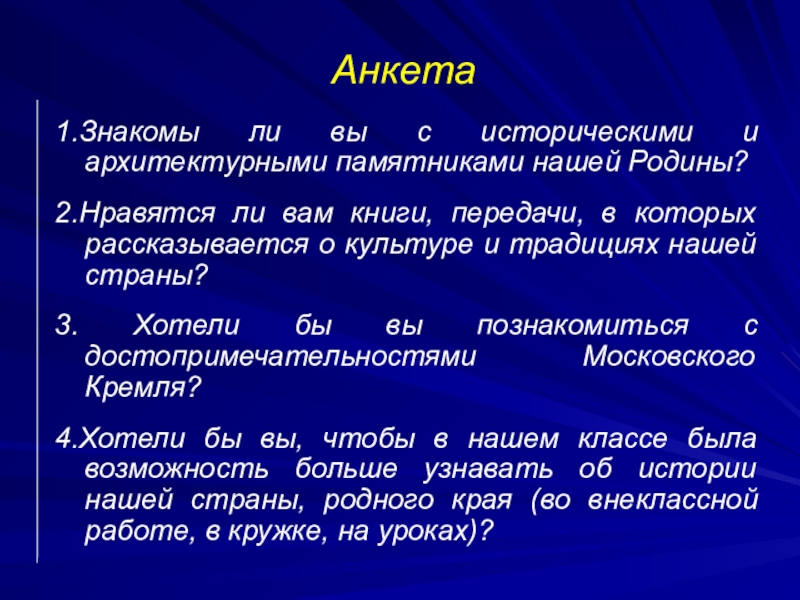 Анкета

1.Знакомы ли вы с историческими и архитектурными памятниками нашей Родины?

2.Нравятся ли вам книги, передачи, в которых рассказывается о культуре и традициях нашей страны?

3. Хотели бы вы познакомиться с достопримечательностями Московского Кремля?

4.Хотели бы вы, чтобы в нашем классе была возможность больше узнавать об истории нашей страны, родного края (во внеклассной работе, в кружке, на уроках)?